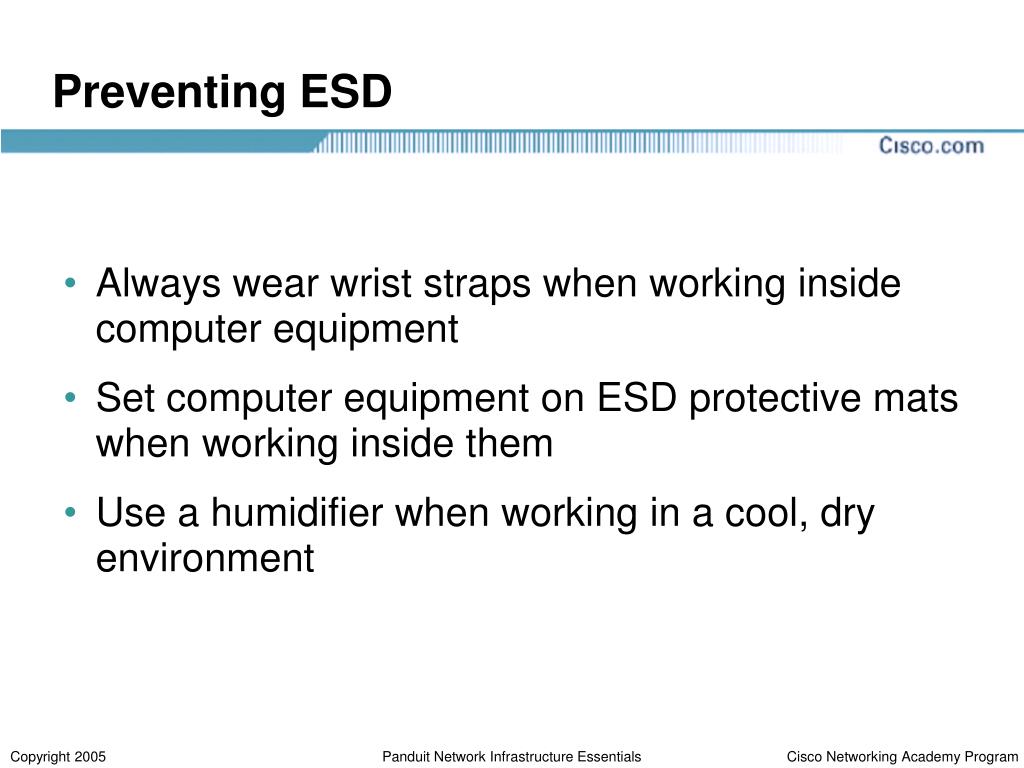 Preventing ESD

Cisco.com

• Always wear wrist straps when working inside computer equipment
• Set computer equipment on ESD protective mats when working inside them
• Use a humidifier when working in a cool, dry environment

Copyright 2005 Panduit Network Infrastructure Essentials Cisco Networking Academy Program